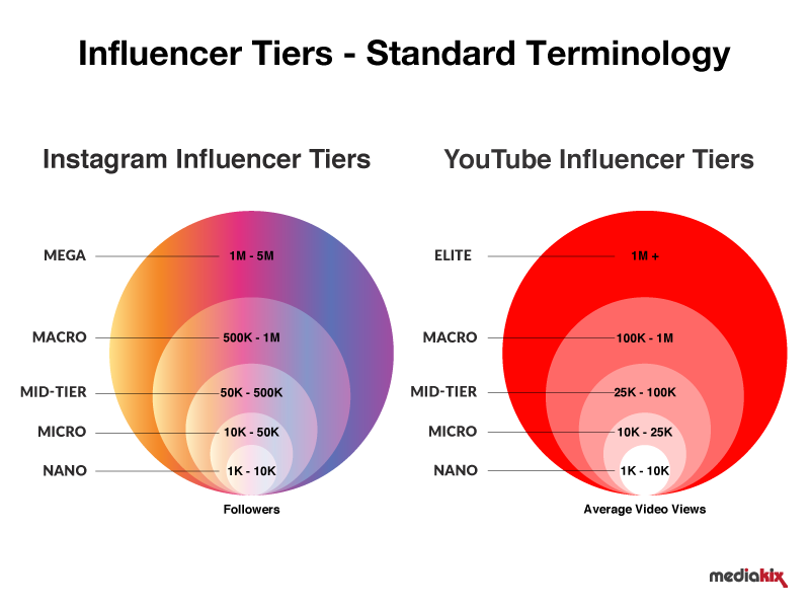 Influencer Tiers - Standard Terminology

Instagram Influencer Tiers

MEGA 1M - 5M
MACRO 500K - 1M
MID-TIER 50K - 500K
MICRO 10K - 50K
NANO 1K - 10K
Followers

YouTube Influencer Tiers

ELITE 1M +
MACRO 100K - 1M
MID-TIER 25K - 100K
MICRO 10K - 25K
NANO 1K - 10K
Average Video Views

mediakix